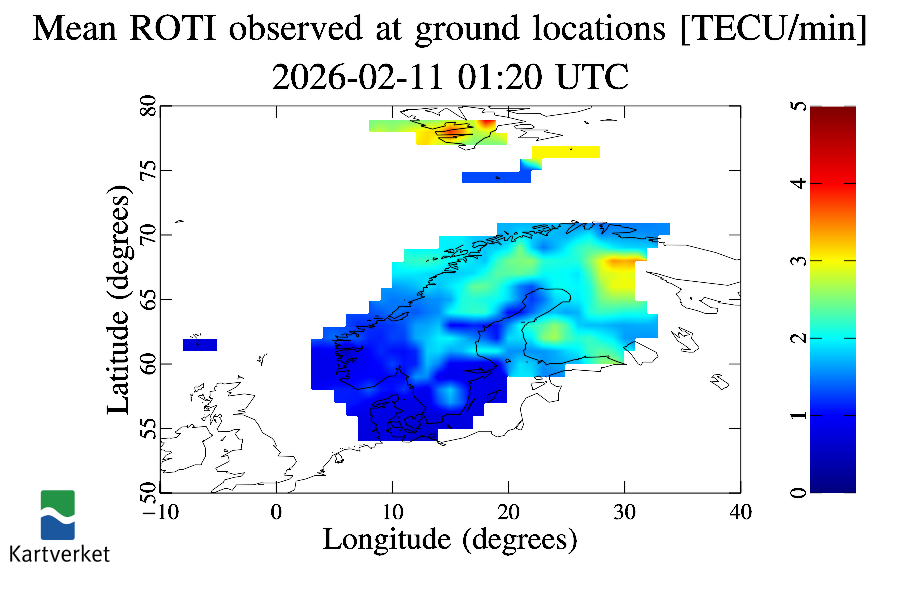 Mean ROTI observed at ground locations [TECU/min]
2026-02-11 01:20 UTC

Latitude (degrees)

80
75
70
65
60
55
50

−10
0
10
20
30
40

Longitude (degrees)

5
4
3
2
1
0

Kartverket